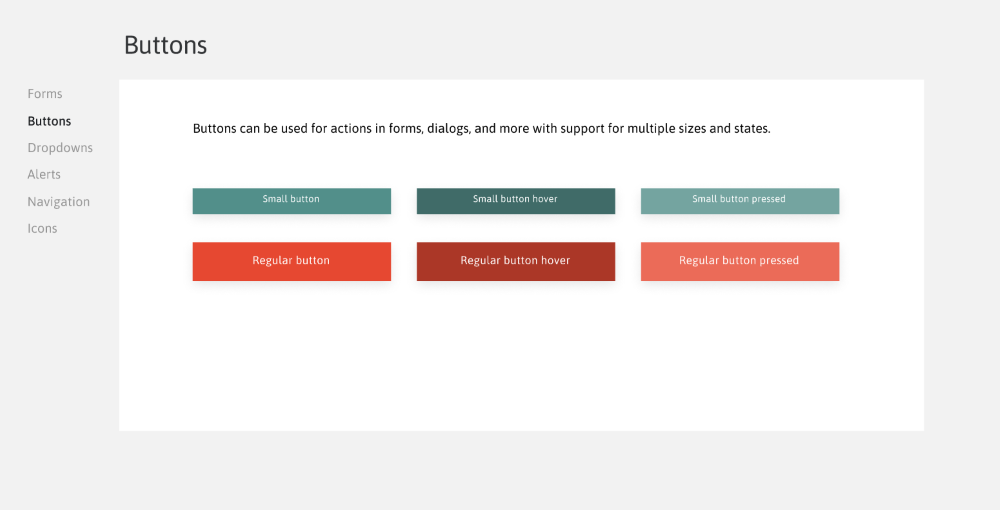 Buttons

Forms
Buttons
Dropdowns
Alerts
Navigation
Icons

Buttons can be used for actions in forms, dialogs, and more with support for multiple sizes and states.

Small button
Small button hover
Small button pressed

Regular button
Regular button hover
Regular button pressed